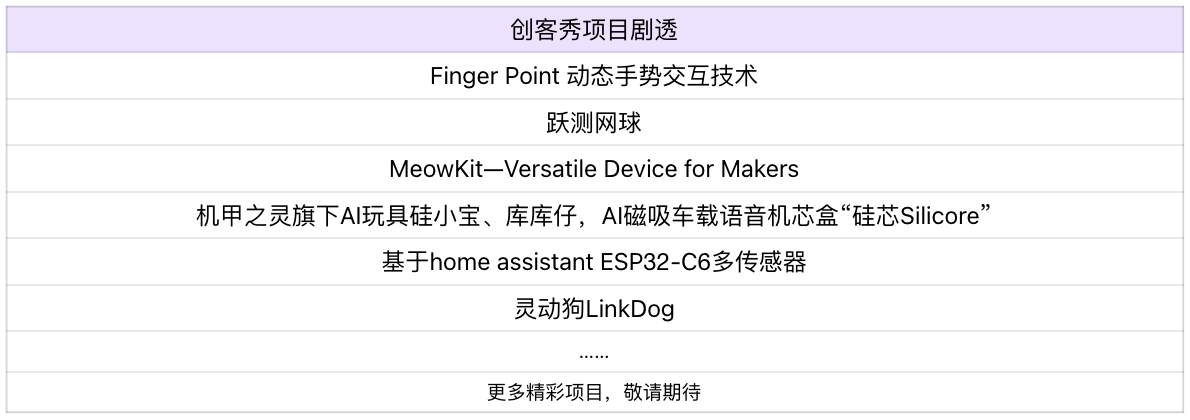 | 创客秀项目剧透 |
|---|
| Finger Point 动态手势交互技术 |
| 跃测网球 |
| MeowKit—Versatile Device for Makers |
| 机甲之灵旗下AI玩具硅小宝、库库仔，AI磁吸车载语音机芯盒“硅芯Silicore” |
| 基于home assistant ESP32-C6多传感器 |
| 灵动狗LinkDog |
| …… |
| 更多精彩项目，敬请期待 |